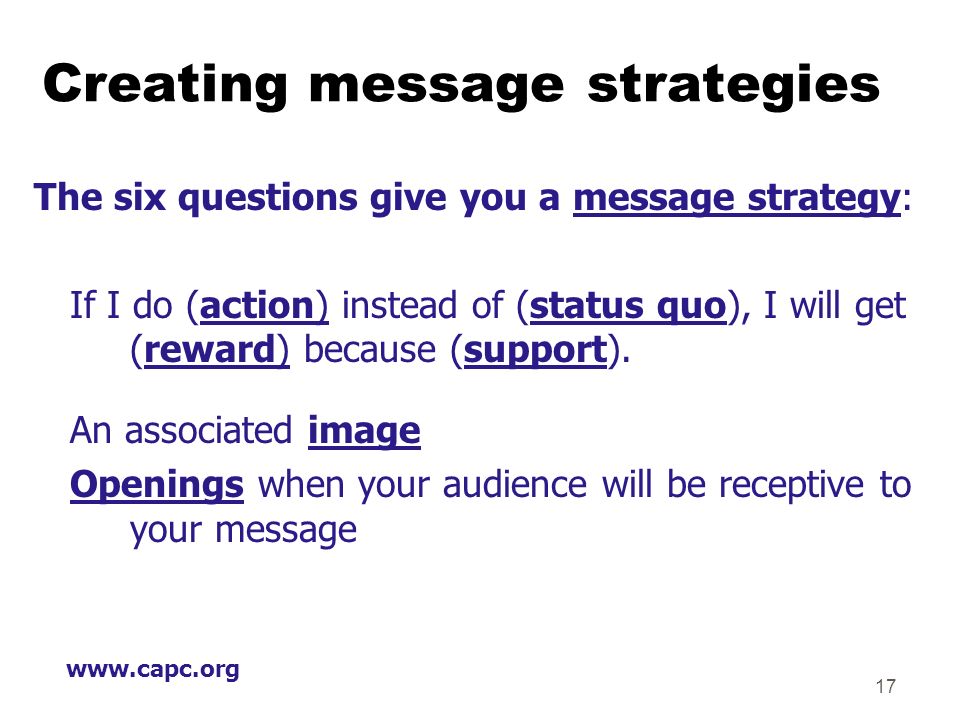 Creating message strategies

The six questions give you a message strategy:

If I do (action) instead of (status quo), I will get (reward) because (support).

An associated image

Openings when your audience will be receptive to your message

www.capc.org

17